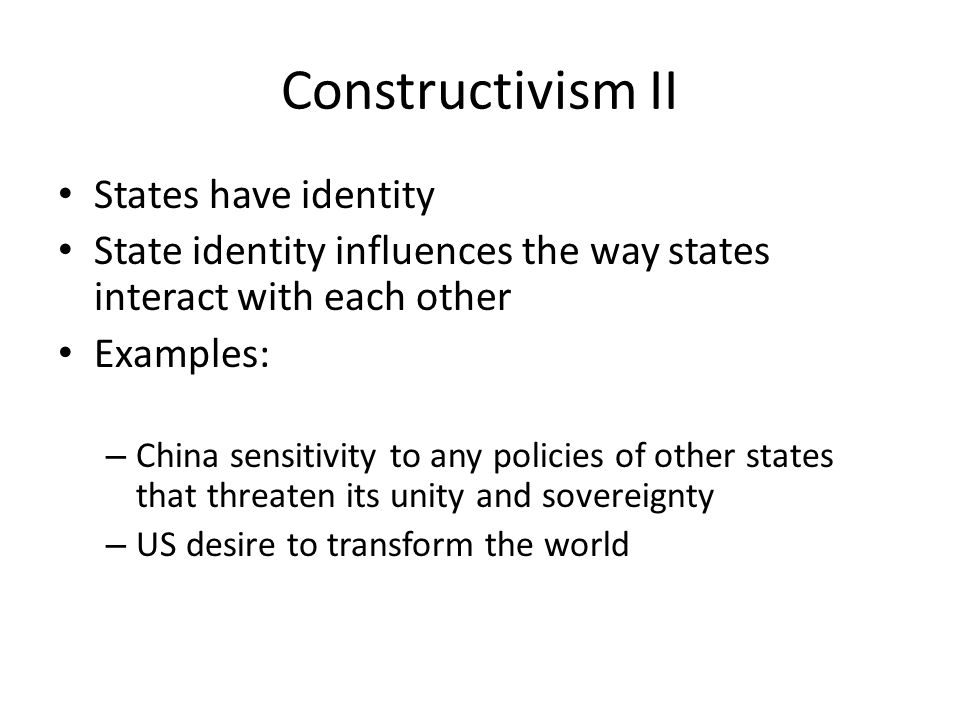 Constructivism II

• States have identity
• State identity influences the way states interact with each other
• Examples:

– China sensitivity to any policies of other states that threaten its unity and sovereignty
– US desire to transform the world